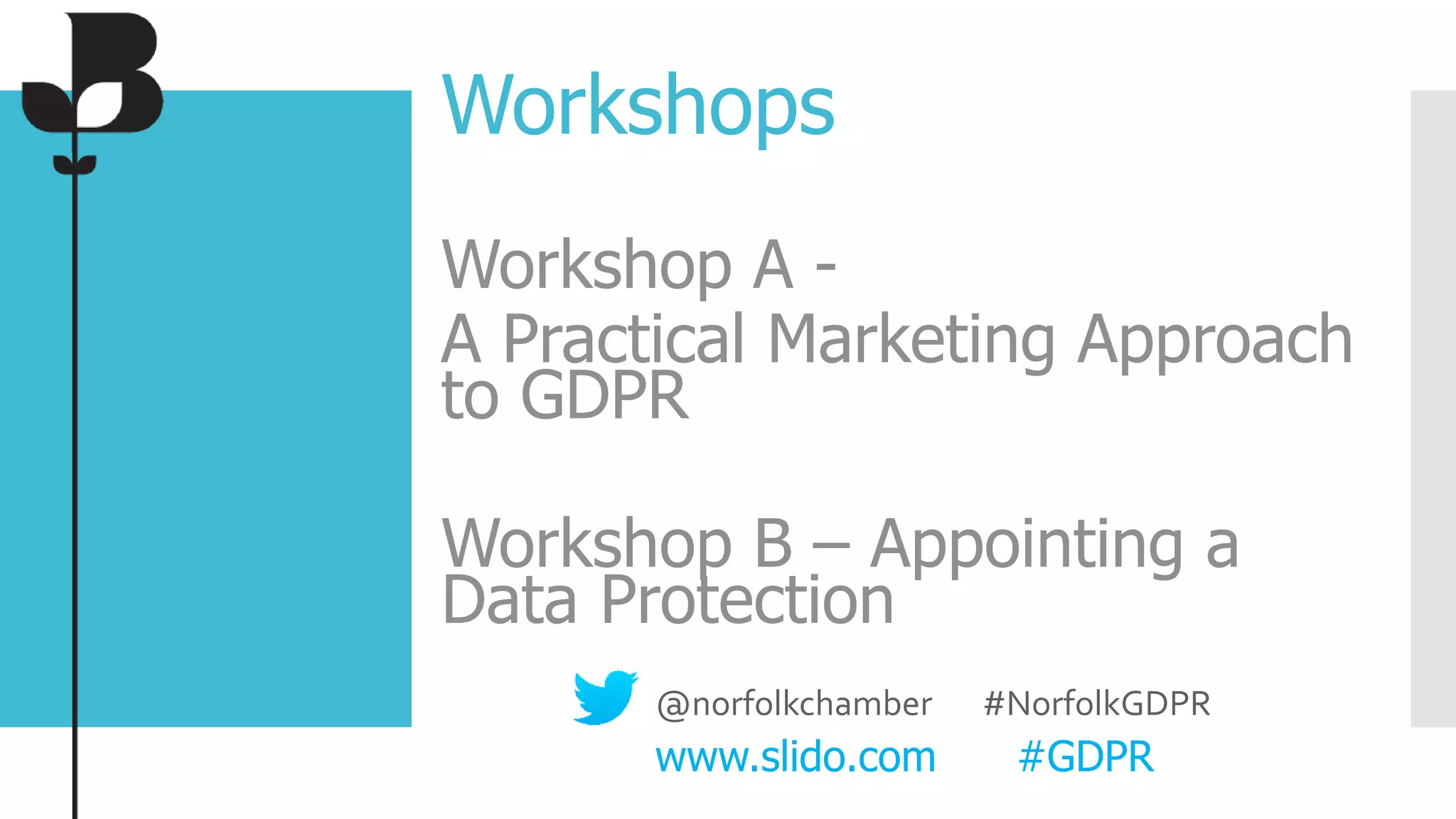 Workshops

Workshop A -
A Practical Marketing Approach to GDPR

Workshop B – Appointing a Data Protection

@norfolkchamber #NorfolkGDPR
www.slido.com #GDPR